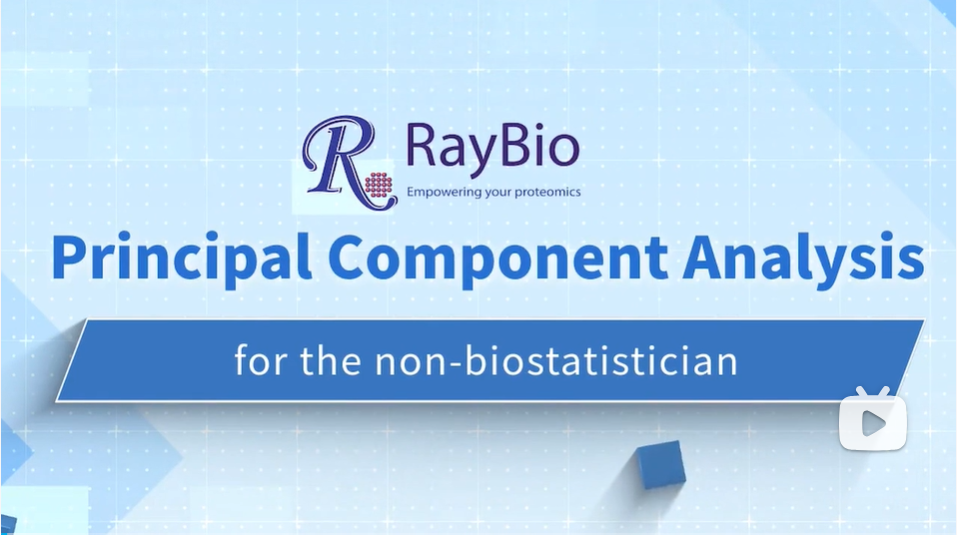 R RayBio
Empowering your proteomics

Principal Component Analysis

for the non-biostatistician